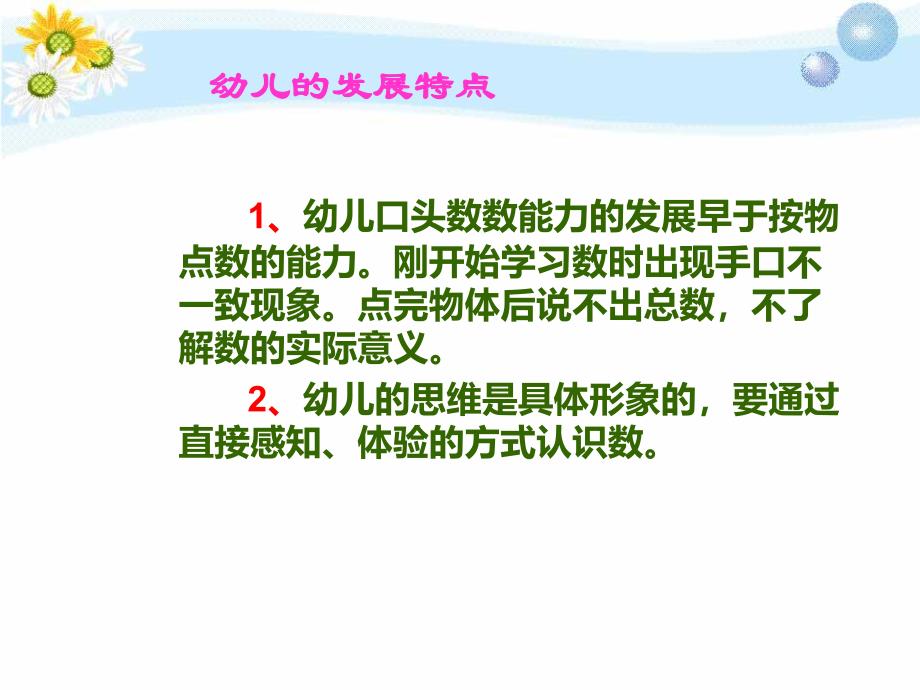 幼儿的发展特点

1、幼儿口头数数能力的发展早于按物点数的能力。刚开始学习数时出现手口不一致现象。点完物体后说不出总数，不了解数的实际意义。

2、幼儿的思维是具体形象的，要通过直接感知、体验的方式认识数。